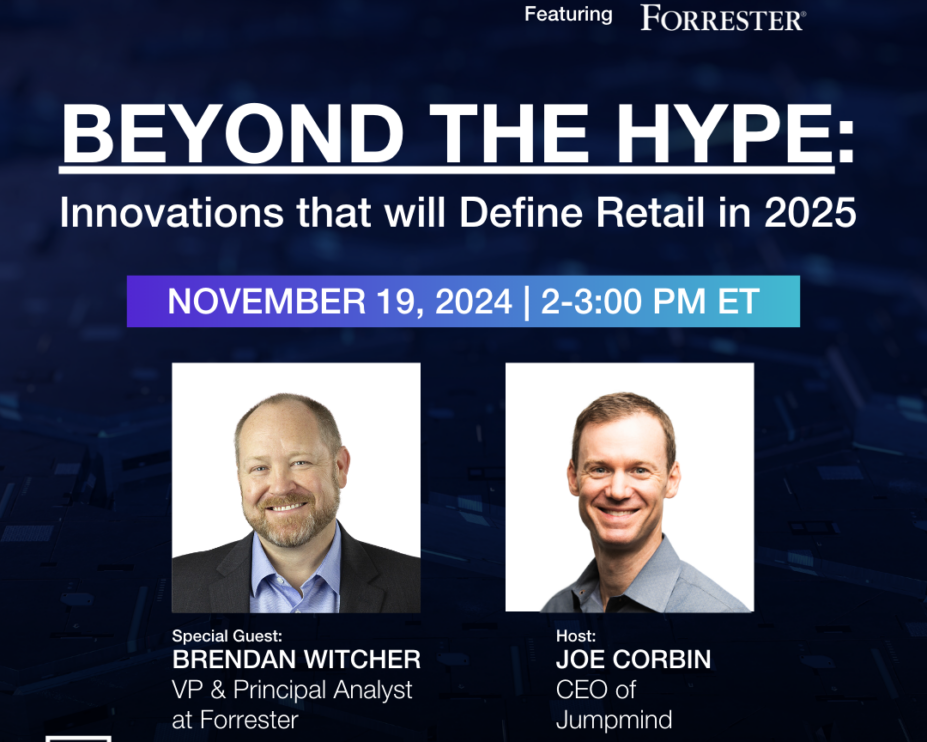 Featuring FORRESTER®

BEYOND THE HYPE:
Innovations that will Define Retail in 2025

NOVEMBER 19, 2024 | 2-3:00 PM ET

Special Guest:
BRENDAN WITCHER
VP & Principal Analyst at Forrester

Host:
JOE CORBIN
CEO of Jumpmind